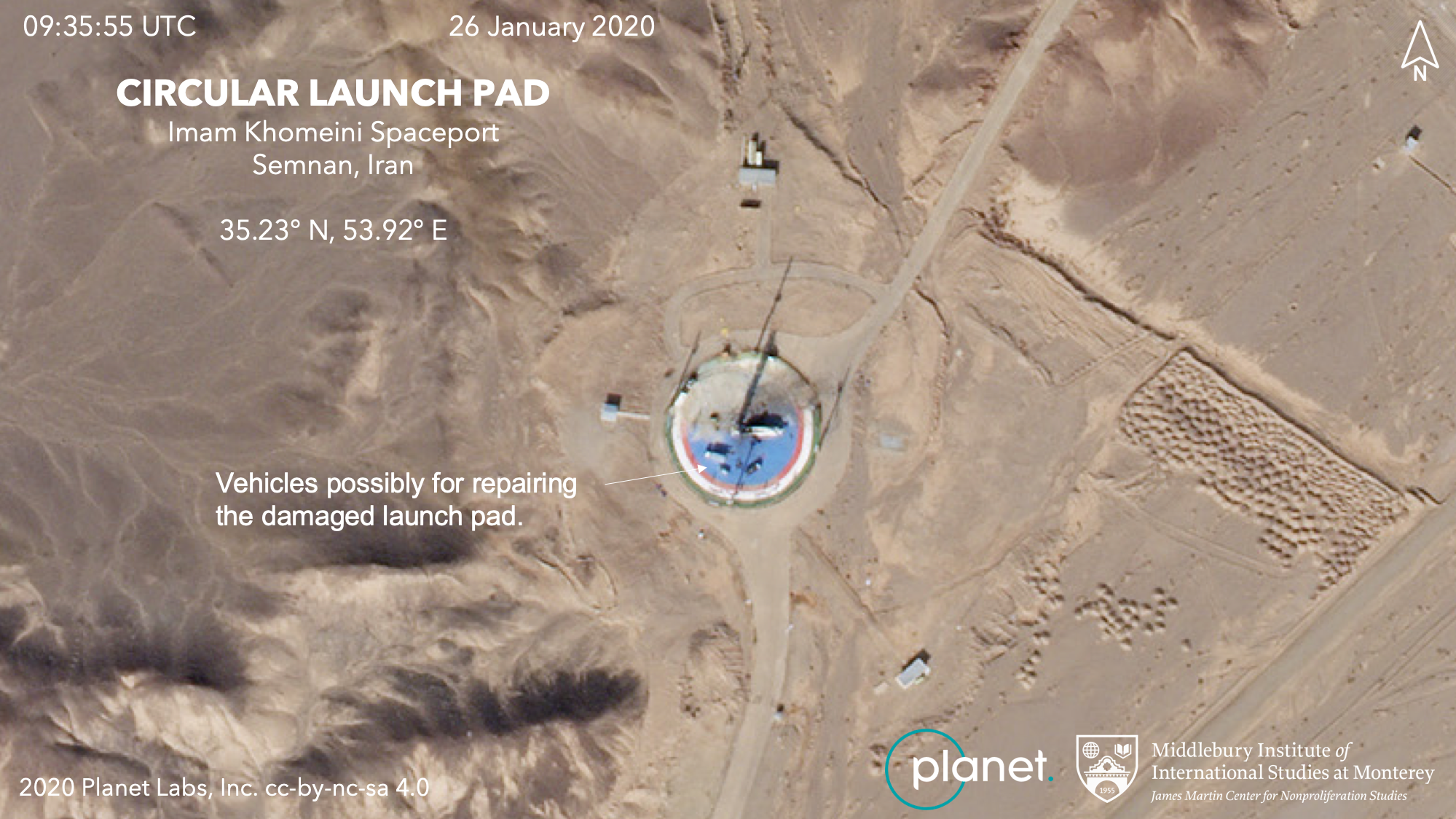 09:35:55 UTC

26 January 2020

N

CIRCULAR LAUNCH PAD
Imam Khomeini Spaceport
Semnan, Iran

35.23° N, 53.92° E

Vehicles possibly for repairing the damaged launch pad.

2020 Planet Labs, Inc. cc-by-nc-sa 4.0

planet.

1955

Middlebury Institute of International Studies at Monterey
James Martin Center for Nonproliferation Studies